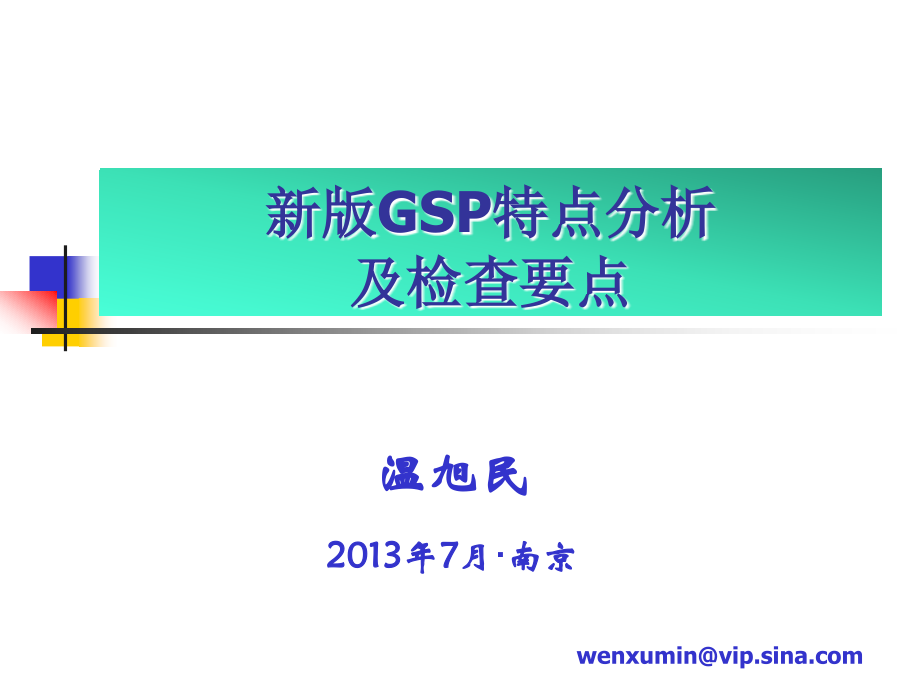 新版GSP特点分析
及检查要点

温旭民

2013年7月·南京

wenxumin@vip.sina.com